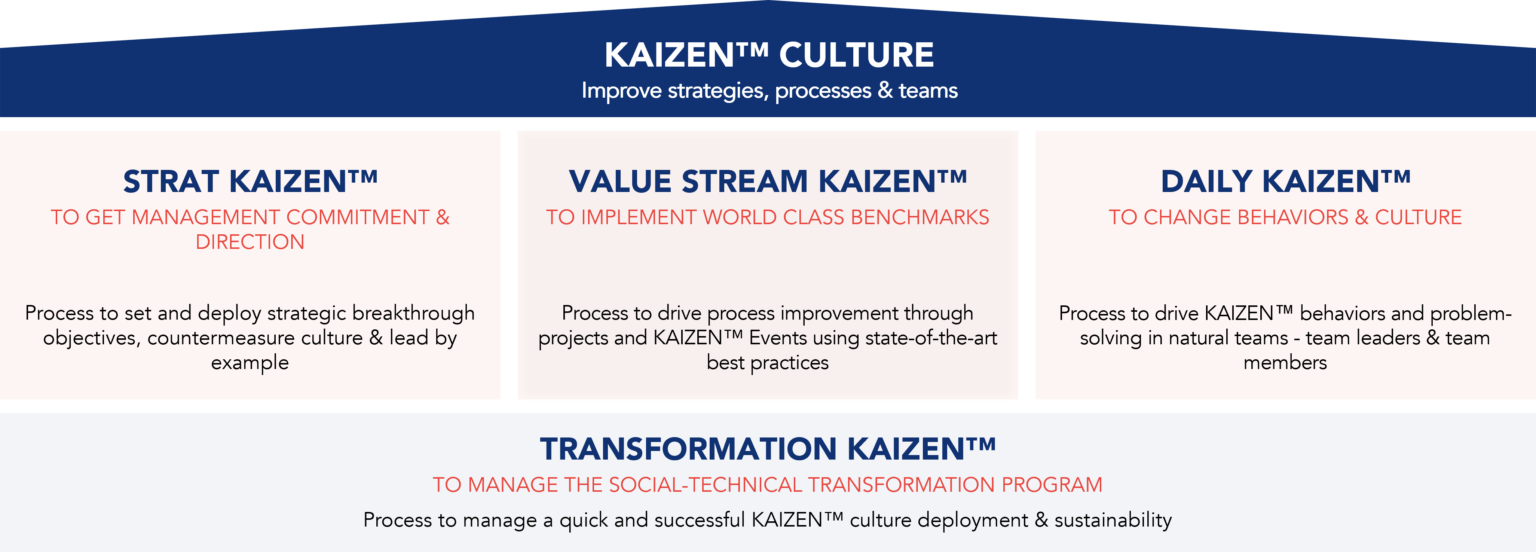 KAIZEN™ CULTURE
Improve strategies, processes & teams

STRAT KAIZEN™
TO GET MANAGEMENT COMMITMENT & DIRECTION

Process to set and deploy strategic breakthrough objectives, countermeasure culture & lead by example

VALUE STREAM KAIZEN™
TO IMPLEMENT WORLD CLASS BENCHMARKS

Process to drive process improvement through projects and KAIZEN™ Events using state-of-the-art best practices

DAILY KAIZEN™
TO CHANGE BEHAVIORS & CULTURE

Process to drive KAIZEN™ behaviors and problem-solving in natural teams - team leaders & team members

TRANSFORMATION KAIZEN™
TO MANAGE THE SOCIAL-TECHNICAL TRANSFORMATION PROGRAM
Process to manage a quick and successful KAIZEN™ culture deployment & sustainability